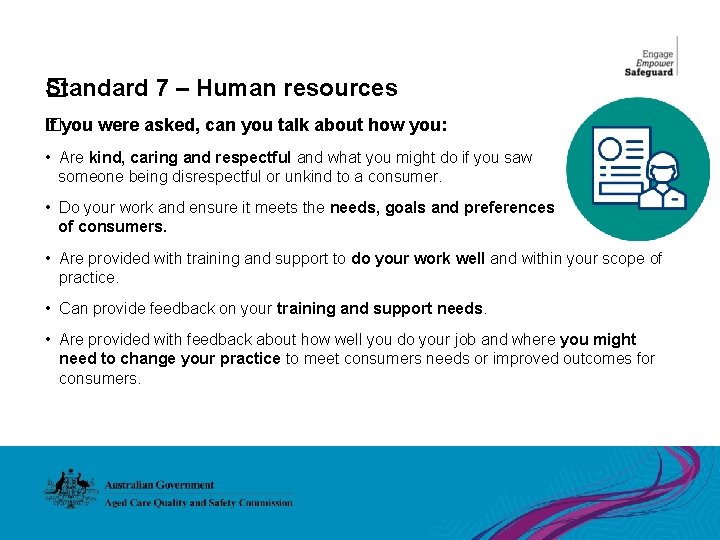 Engage
Empower
Safeguard

Standard 7 – Human resources

If you were asked, can you talk about how you:

• Are kind, caring and respectful and what you might do if you saw someone being disrespectful or unkind to a consumer.

• Do your work and ensure it meets the needs, goals and preferences of consumers.

• Are provided with training and support to do your work well and within your scope of practice.

• Can provide feedback on your training and support needs.

• Are provided with feedback about how well you do your job and where you might need to change your practice to meet consumers needs or improved outcomes for consumers.

Australian Government
Aged Care Quality and Safety Commission